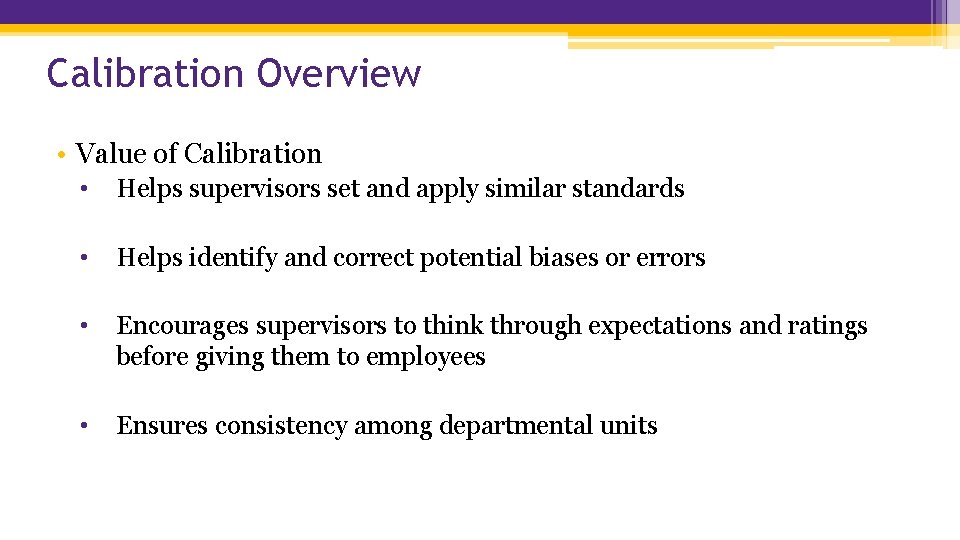 Calibration Overview

• Value of Calibration
  • Helps supervisors set and apply similar standards

  • Helps identify and correct potential biases or errors

  • Encourages supervisors to think through expectations and ratings before giving them to employees

  • Ensures consistency among departmental units